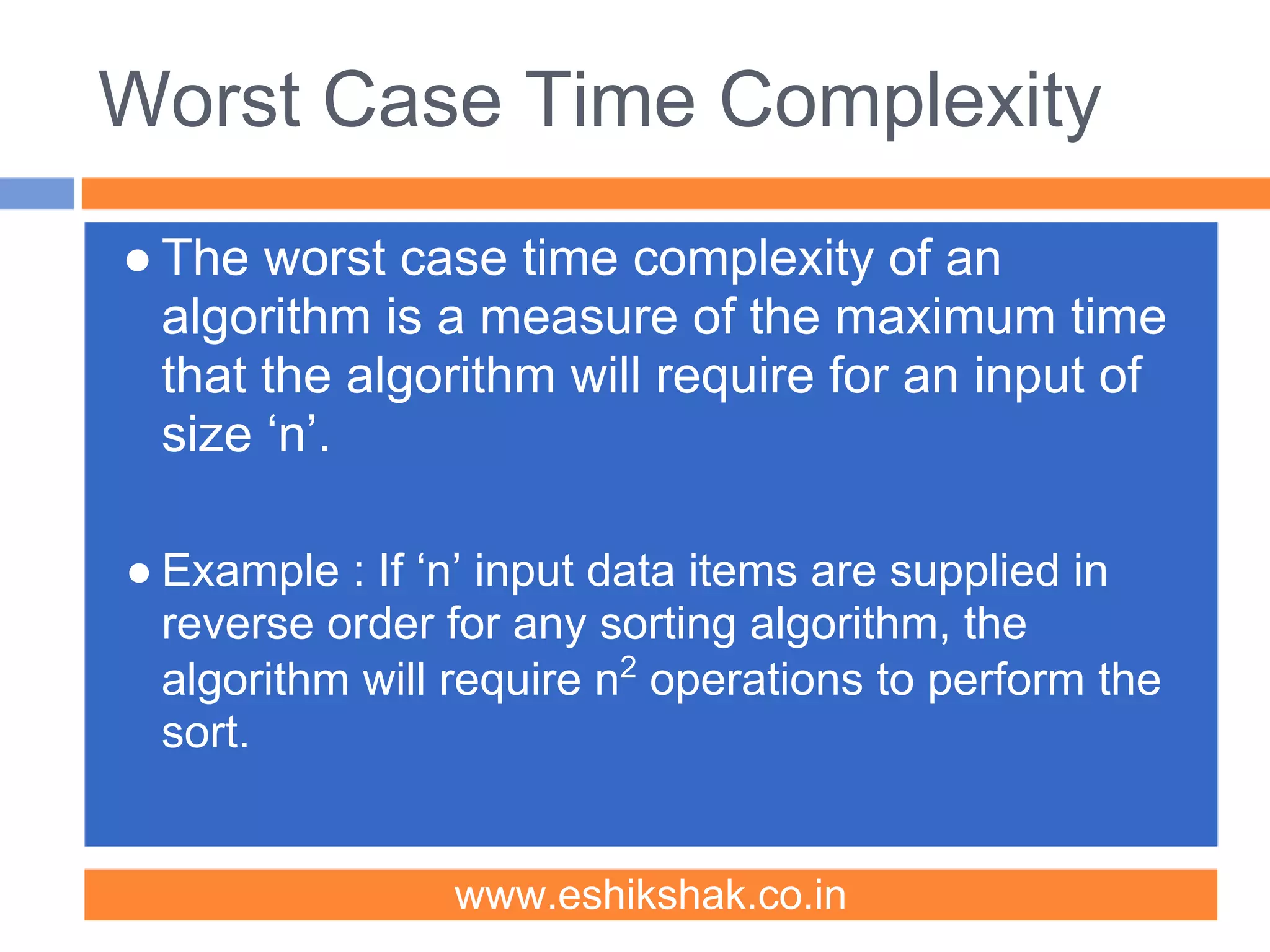 Worst Case Time Complexity

● The worst case time complexity of an algorithm is a measure of the maximum time that the algorithm will require for an input of size ‘n’.

● Example : If ‘n’ input data items are supplied in reverse order for any sorting algorithm, the algorithm will require $n^2$ operations to perform the sort.

www.eshikshak.co.in